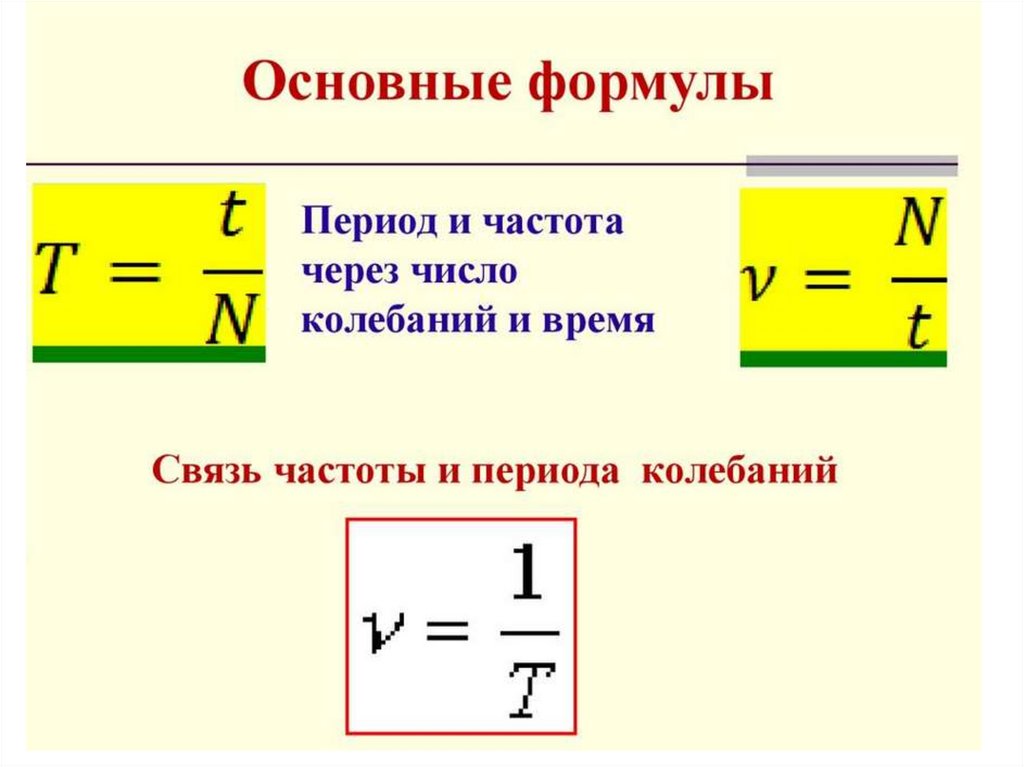 Основные формулы

$T = \frac{t}{N}$

Период и частота через число колебаний и время

$\nu = \frac{N}{t}$

Связь частоты и периода колебаний

$\nu = \frac{1}{T}$